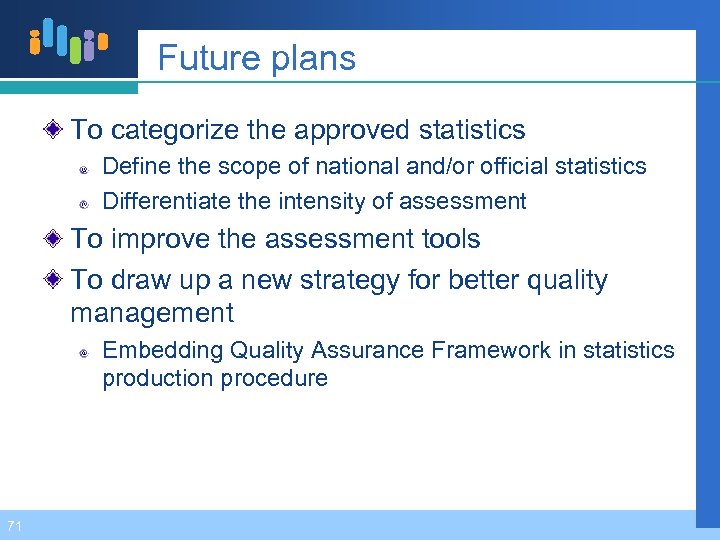 Future plans

To categorize the approved statistics

Define the scope of national and/or official statistics

Differentiate the intensity of assessment

To improve the assessment tools

To draw up a new strategy for better quality management

Embedding Quality Assurance Framework in statistics production procedure

71